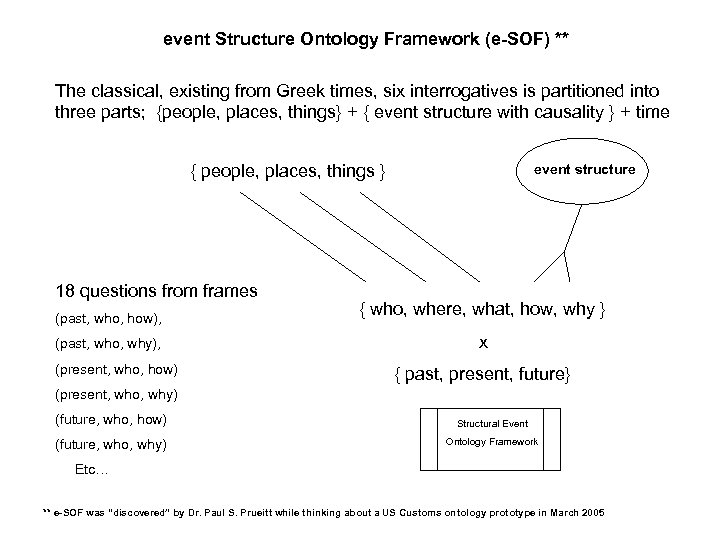 event Structure Ontology Framework (e-SOF) **

The classical, existing from Greek times, six interrogatives is partitioned into three parts; {people, places, things} + { event structure with causality } + time

{ people, places, things }

event structure

18 questions from frames

(past, who, how),

(past, who, why),

(present, who, how)

(present, who, why)

(future, who, how)

(future, who, why)

Etc...

{ who, where, what, how, why }

x

{ past, present, future}

Structural Event Ontology Framework

** e-SOF was "discovered" by Dr. Paul S. Prueitt while thinking about a US Customs ontology prototype in March 2005